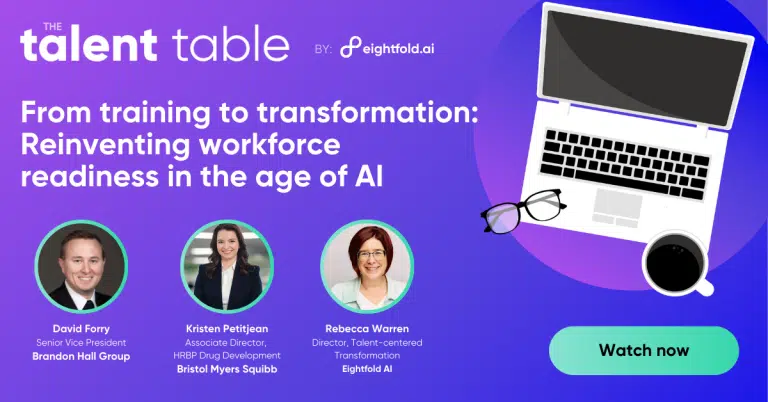 THE talent table BY: eightfold.ai

From training to transformation: Reinventing workforce readiness in the age of AI

David Forry
Senior Vice President
Brandon Hall Group

Kristen Petitjean
Associate Director, HRBP Drug Development
Bristol Myers Squibb

Rebecca Warren
Director, Talent-centered Transformation
Eightfold AI

Watch now